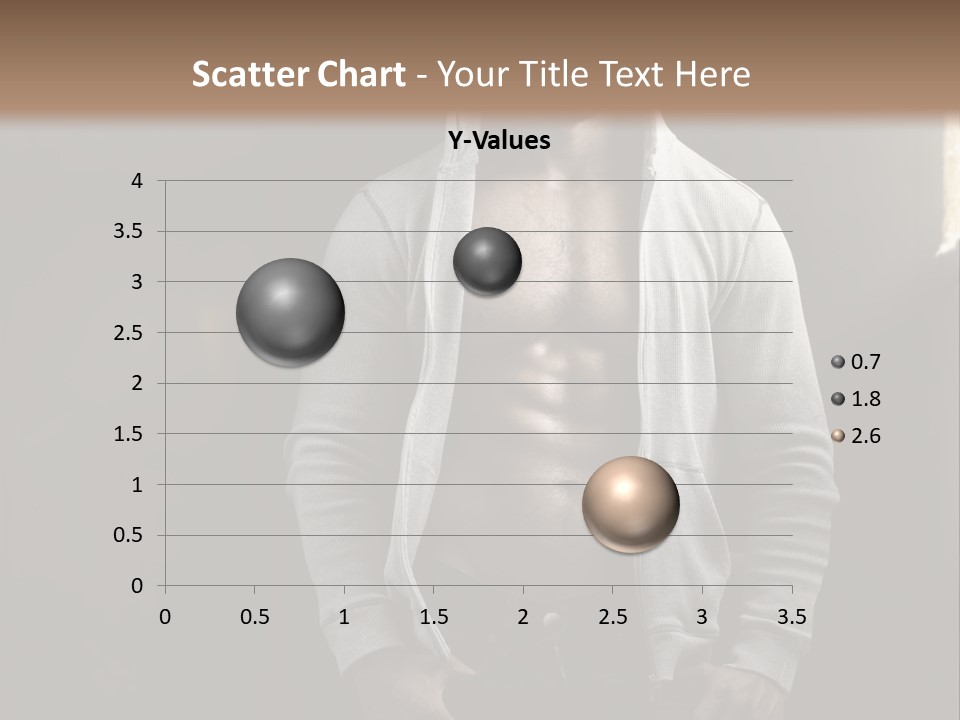 Scatter Chart - Your Title Text Here

Y-Values

4
3.5
3
2.5
2
1.5
1
0.5
0

0 0.5 1 1.5 2 2.5 3 3.5

0.7
1.8
2.6